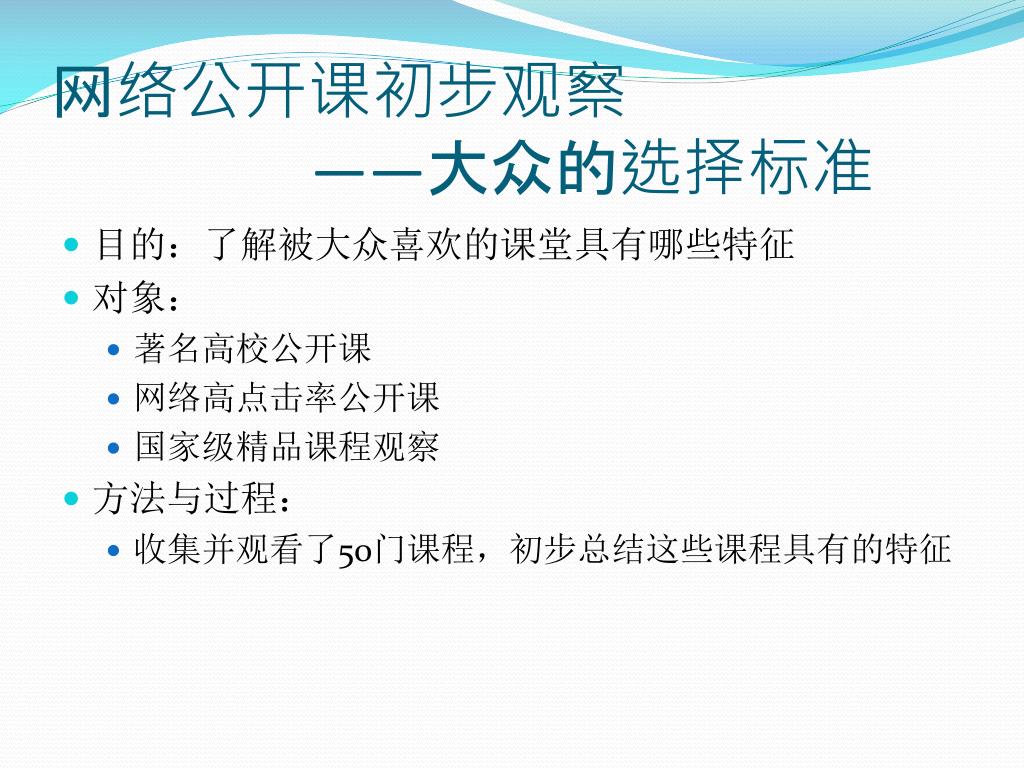 网络公开课初步观察
——大众的选择标准

目的：了解被大众喜欢的课堂具有哪些特征
对象：
著名高校公开课
网络高点击率公开课
国家级精品课程观察
方法与过程：
收集并观看了50门课程，初步总结这些课程具有的特征